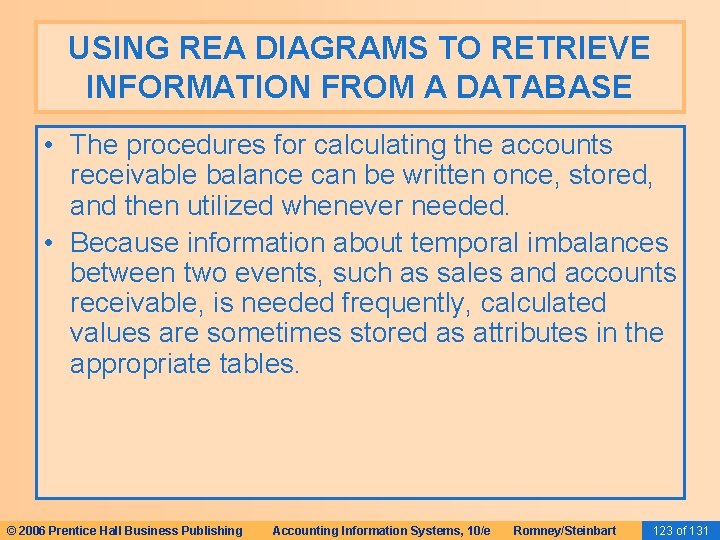 USING REA DIAGRAMS TO RETRIEVE INFORMATION FROM A DATABASE

• The procedures for calculating the accounts receivable balance can be written once, stored, and then utilized whenever needed.

• Because information about temporal imbalances between two events, such as sales and accounts receivable, is needed frequently, calculated values are sometimes stored as attributes in the appropriate tables.

© 2006 Prentice Hall Business Publishing Accounting Information Systems, 10/e Romney/Steinbart 123 of 131